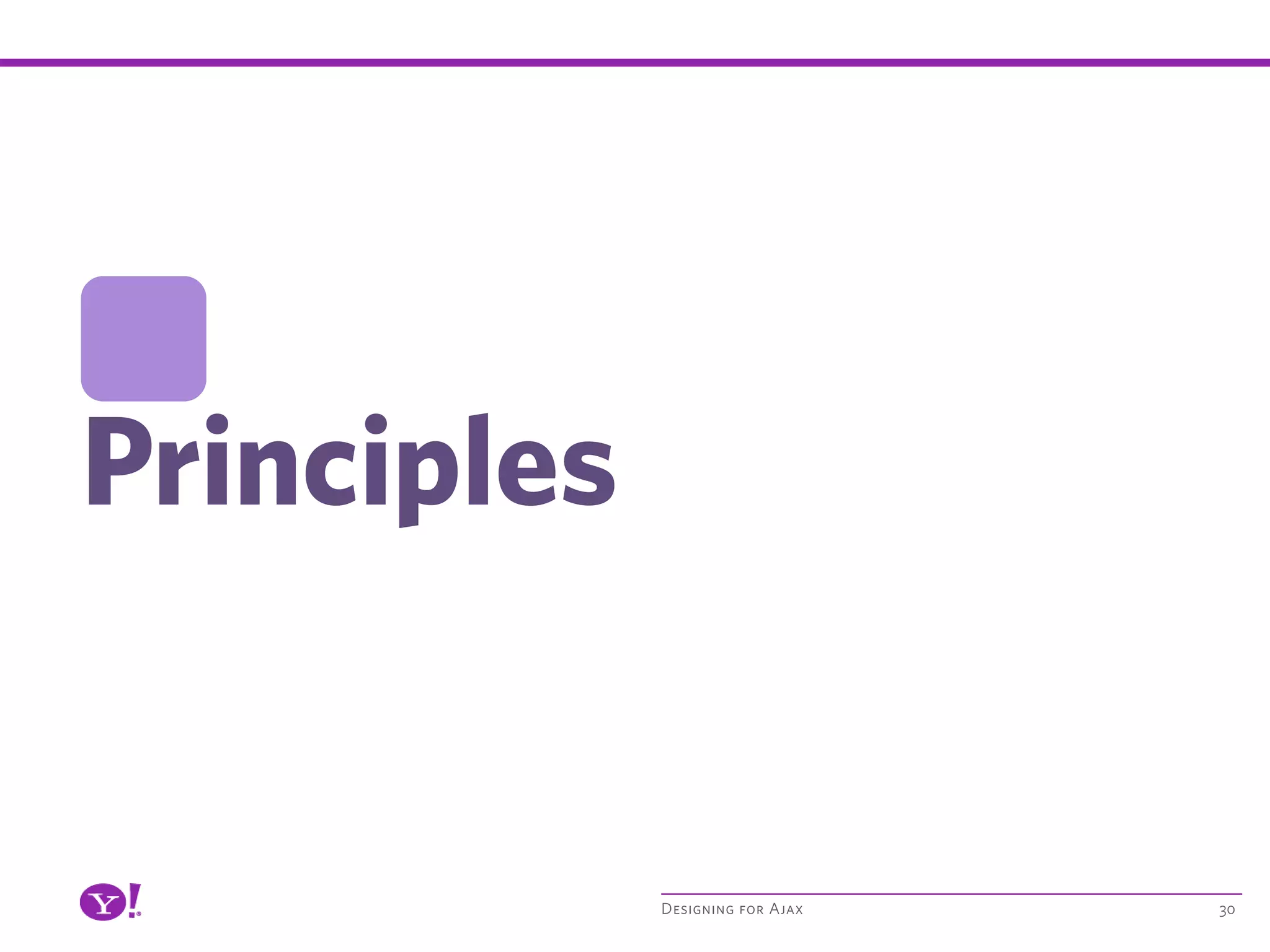 Principles

Y!

Designing for Ajax

30